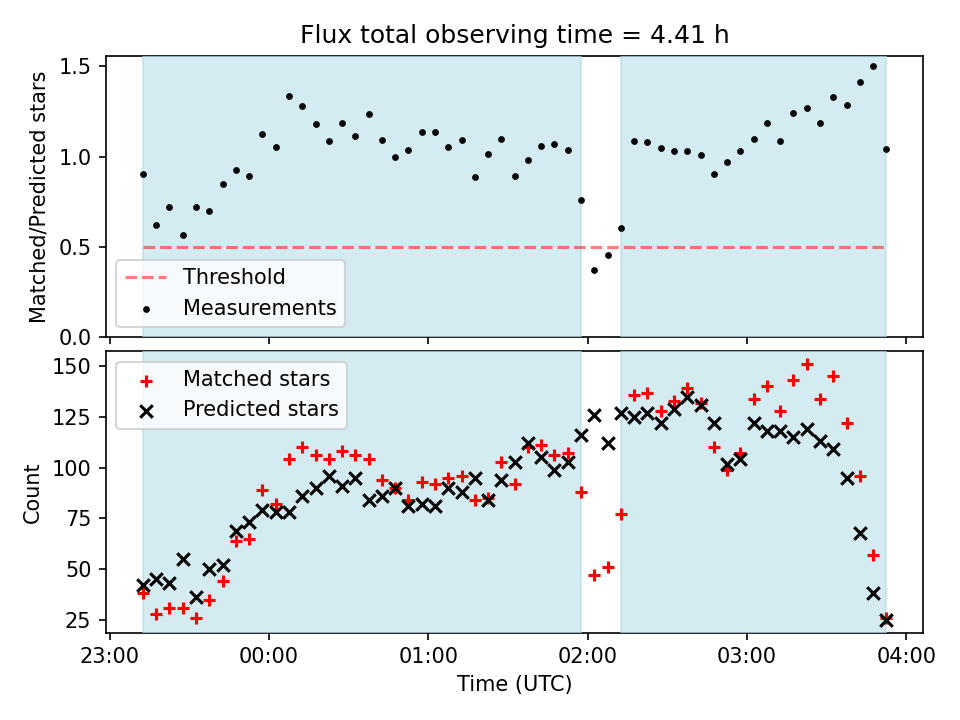 Flux total observing time = 4.41 h

Matched/Predicted stars

1.5
1.0
0.5
0.0

Threshold
Measurements

Count

150
125
100
75
50
25

Matched stars
Predicted stars

23:00
00:00
01:00
02:00
03:00
04:00

Time (UTC)